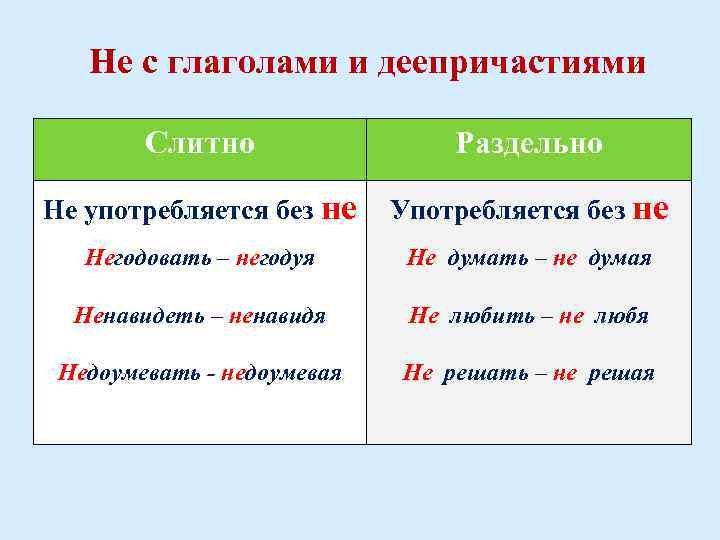 Не с глаголами и деепричастиями

| Слитно | Раздельно |
|---|---|
| Не употребляется без не | Употребляется без не |
| Негодовать – негодуя | Не думать – не думая |
| Ненавидеть – ненавидя | Не любить – не любя |
| Недоумевать - недоумевая | Не решать – не решая |